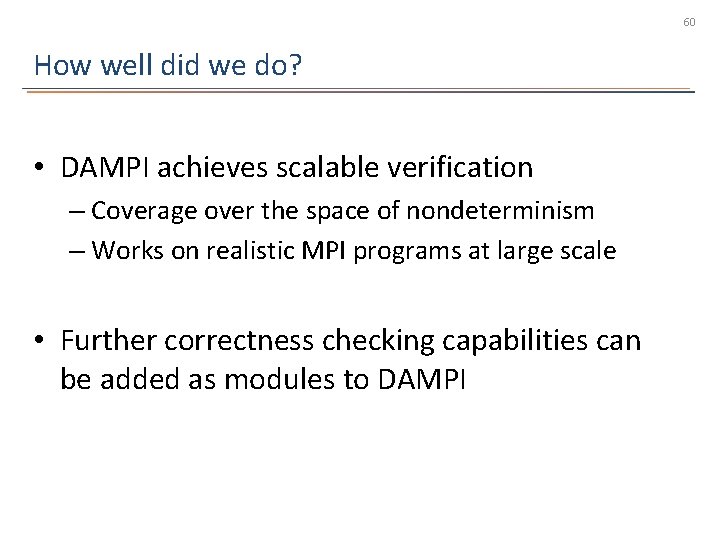 60

How well did we do?

• DAMPI achieves scalable verification
– Coverage over the space of nondeterminism
– Works on realistic MPI programs at large scale

• Further correctness checking capabilities can be added as modules to DAMPI